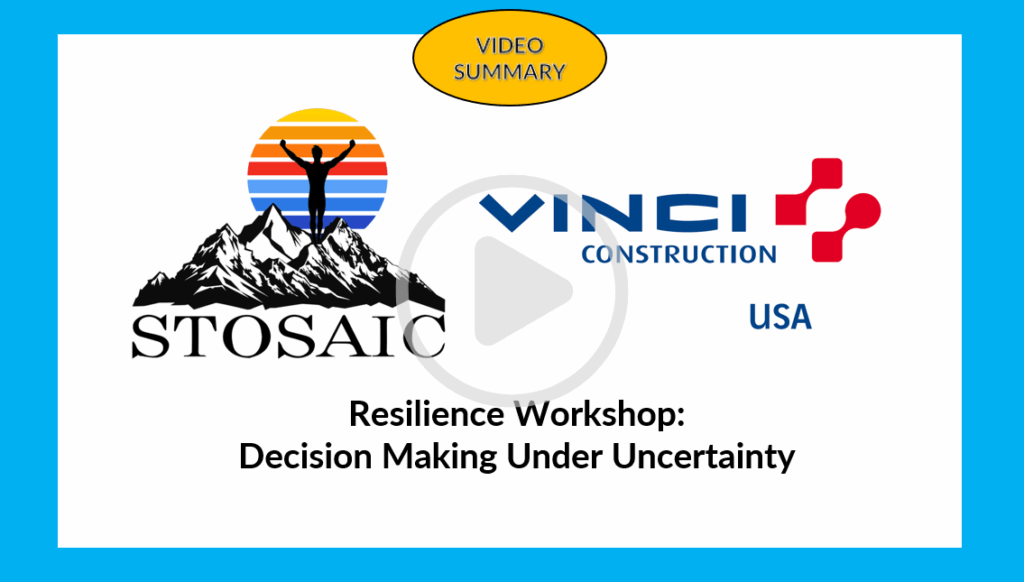 VIDEO SUMMARY

STOSAIC

VINCI CONSTRUCTION

USA

Resilience Workshop:
Decision Making Under Uncertainty